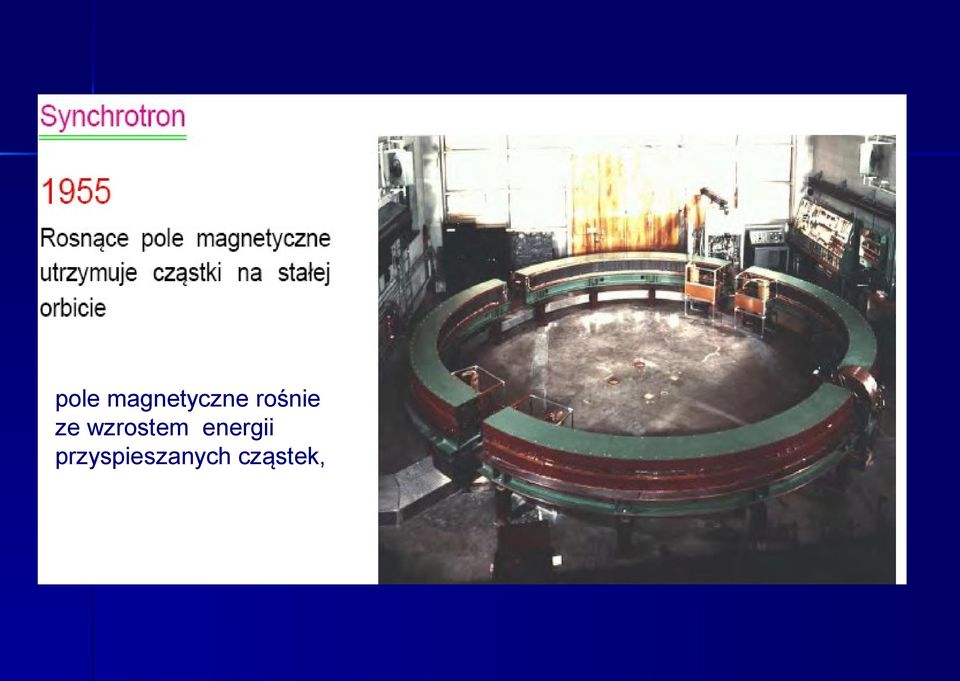 Synchrotron

1955

Rosnące pole magnetyczne utrzymuje cząstki na stałej orbicie

pole magnetyczne rośnie ze wzrostem energii przyspieszanych cząstek,